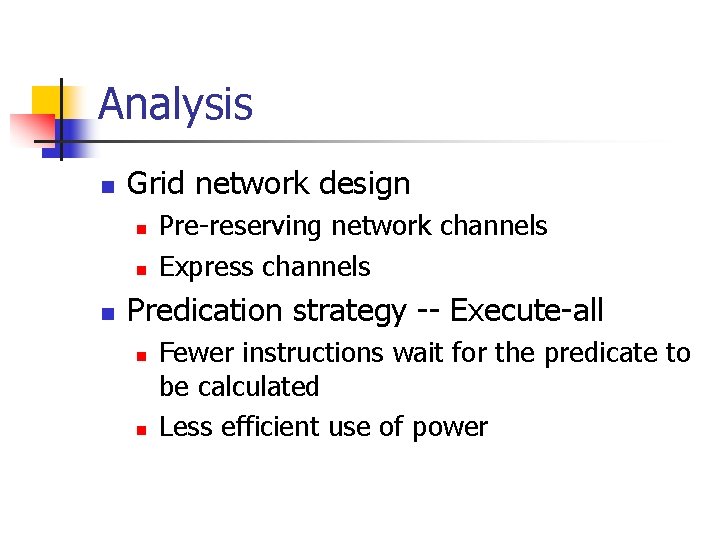 Analysis

Grid network design

Pre-reserving network channels

Express channels

Predication strategy -- Execute-all

Fewer instructions wait for the predicate to be calculated

Less efficient use of power